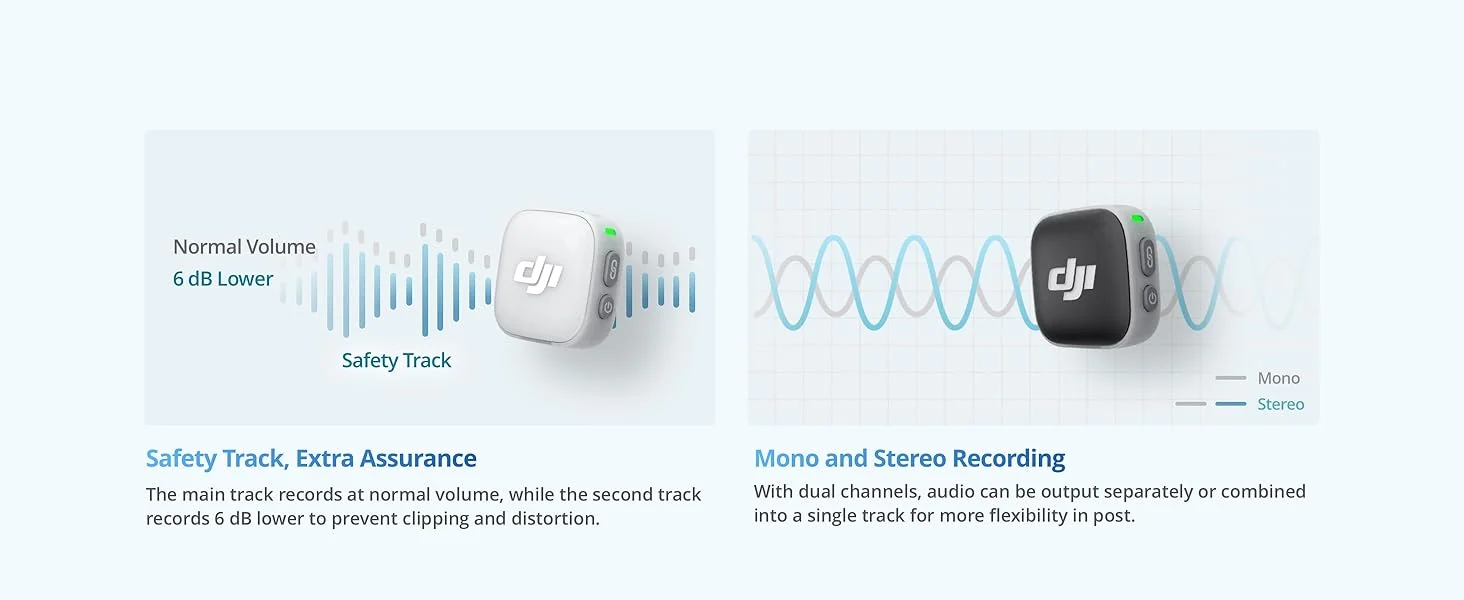 Normal Volume
6 dB Lower

dji

Safety Track

Safety Track, Extra Assurance

The main track records at normal volume, while the second track records 6 dB lower to prevent clipping and distortion.

dji

Mono
Stereo

Mono and Stereo Recording

With dual channels, audio can be output separately or combined into a single track for more flexibility in post.